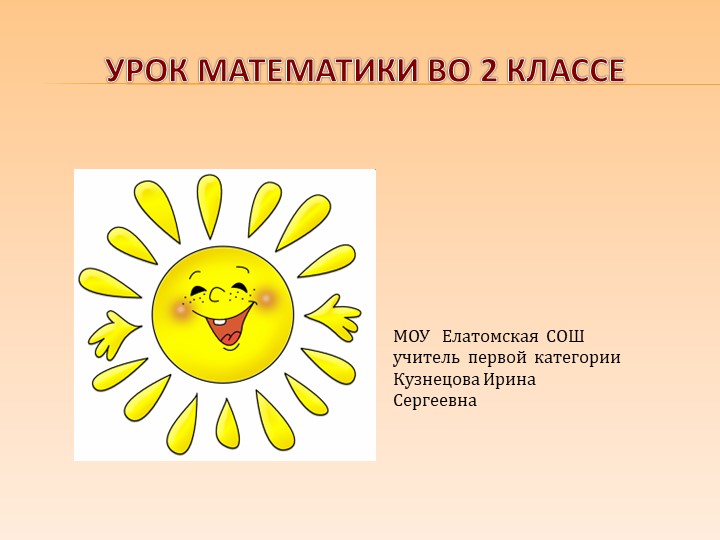 УРОК МАТЕМАТИКИ ВО 2 КЛАССЕ

МОУ Елатомская СОШ
учитель первой категории
Кузнецова Ирина
Сергеевна